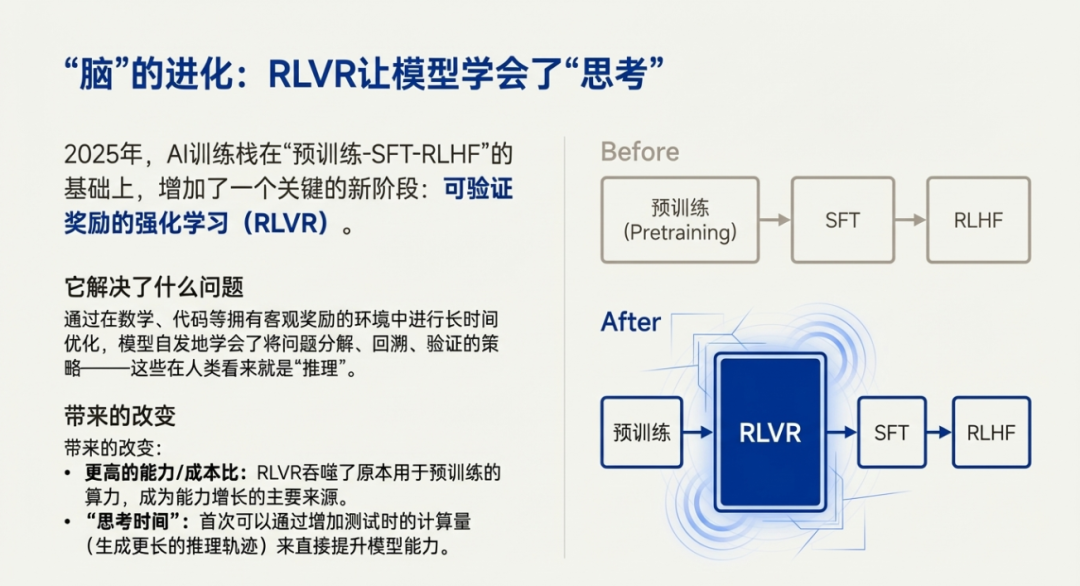 “脑”的进化：RLVR让模型学会了“思考”

2025年，AI训练栈在“预训练-SFT-RLHF”的基础上，增加了一个关键的新阶段：可验证奖励的强化学习（RLVR）。

它解决了什么问题

通过在数学、代码等拥有客观奖励的环境中进行长时间优化，模型自发地学会了将问题分解、回溯、验证的策略——这些在人类看来就是“推理”。

带来的改变

带来的改变：

• 更高的能力/成本比：RLVR吞噬了原本用于预训练的算力，成为能力增长的主要来源。
• “思考时间”：首次可以通过增加测试时的计算量（生成更长的推理轨迹）来直接提升模型能力。

Before

预训练 (Pretraining)

SFT

RLHF

After

预训练

RLVR

SFT

RLHF